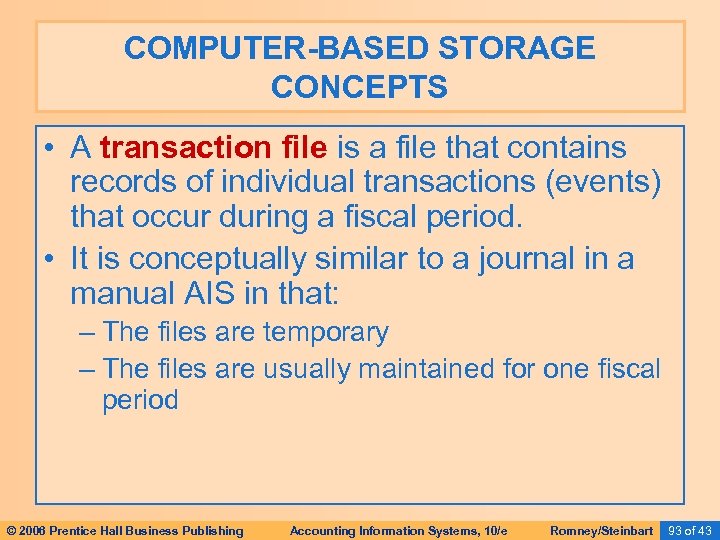 COMPUTER-BASED STORAGE CONCEPTS

• A transaction file is a file that contains records of individual transactions (events) that occur during a fiscal period.
• It is conceptually similar to a journal in a manual AIS in that:
– The files are temporary
– The files are usually maintained for one fiscal period

© 2006 Prentice Hall Business Publishing Accounting Information Systems, 10/e Romney/Steinbart 93 of 43